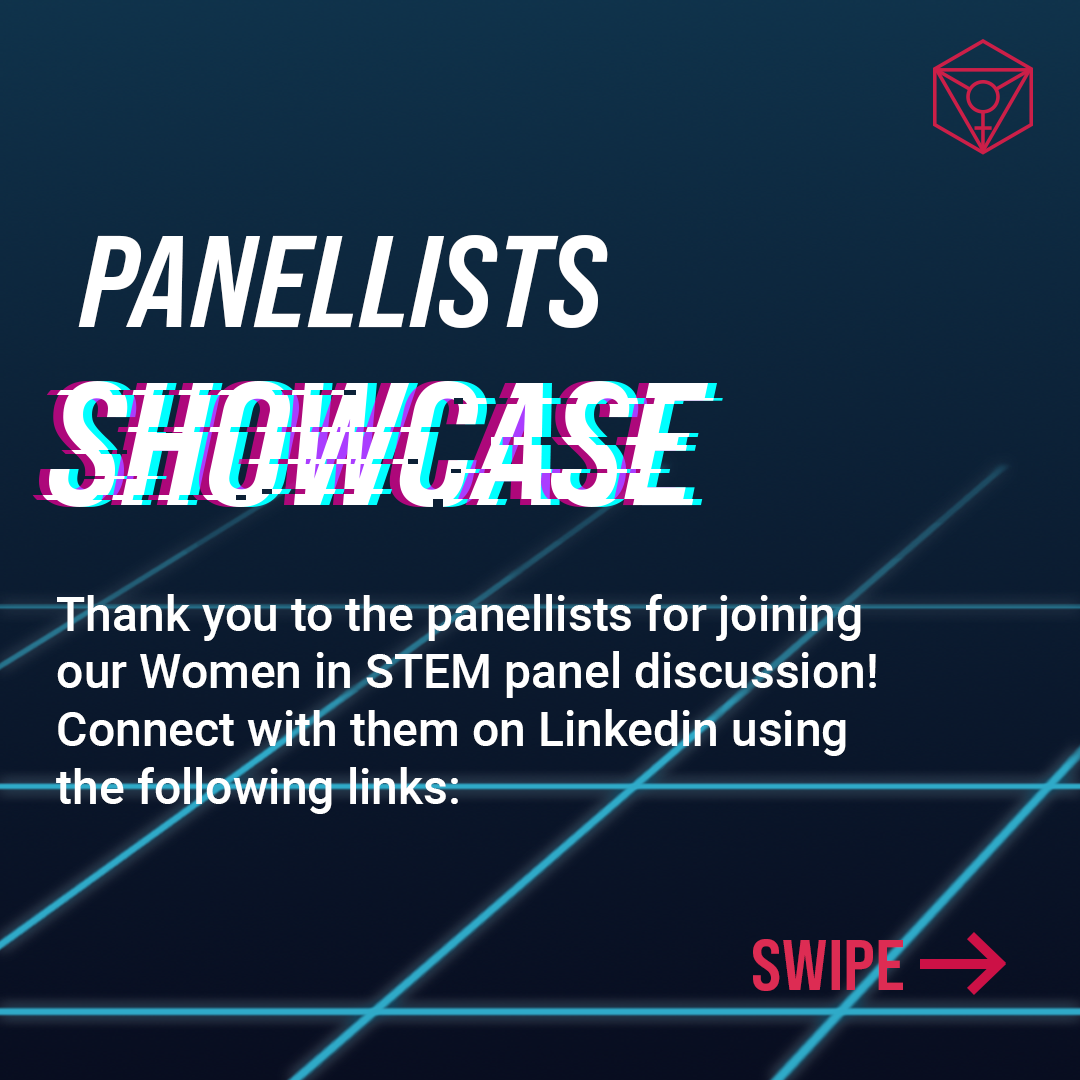 PANELLISTS
SHOWCASE

Thank you to the panellists for joining our Women in STEM panel discussion! Connect with them on Linkedin using the following links:

SWIPE →